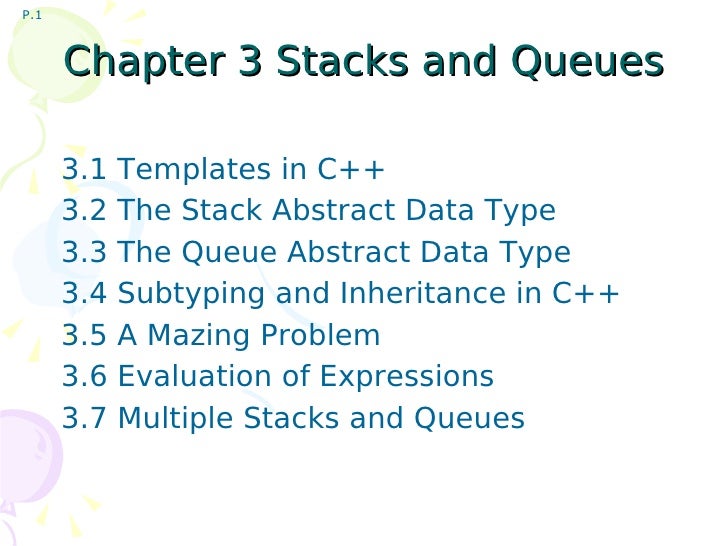 P.1

Chapter 3 Stacks and Queues

3.1 Templates in C++
3.2 The Stack Abstract Data Type
3.3 The Queue Abstract Data Type
3.4 Subtyping and Inheritance in C++
3.5 A Mazing Problem
3.6 Evaluation of Expressions
3.7 Multiple Stacks and Queues